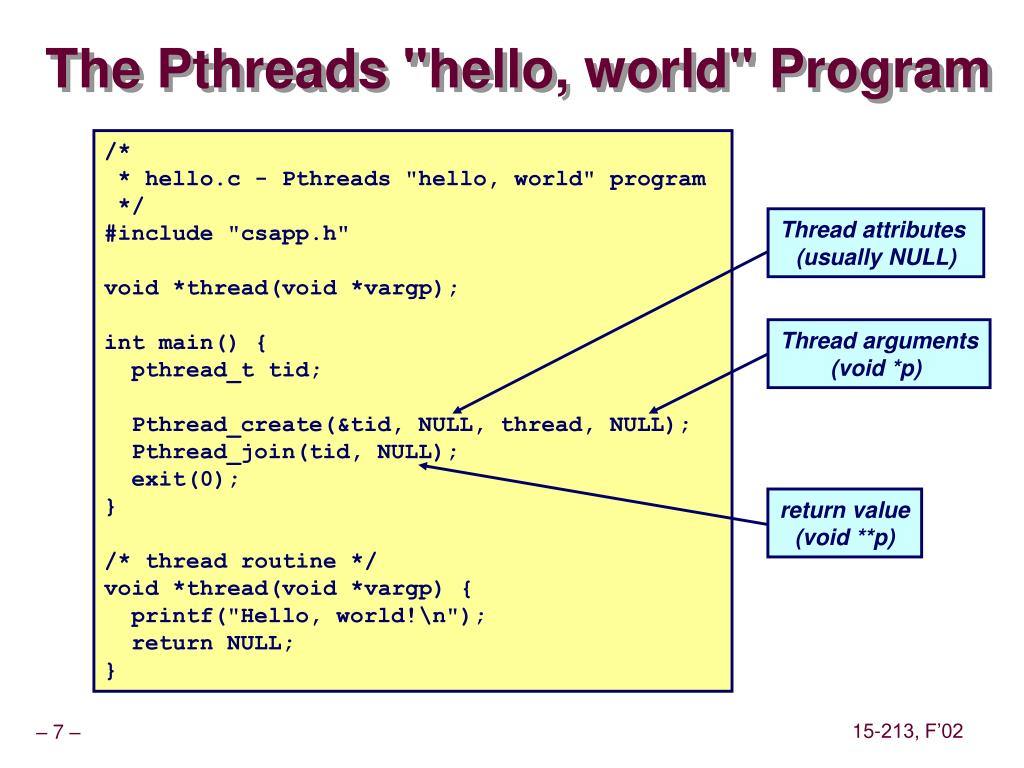 The Pthreads "hello, world" Program

/*
 * hello.c - Pthreads "hello, world" program
 */
#include "csapp.h"

void *thread(void *vargp);

int main() {
  pthread_t tid;

  Pthread_create(&tid, NULL, thread, NULL);
  Pthread_join(tid, NULL);
  exit(0);
}

/* thread routine */
void *thread(void *vargp) {
  printf("Hello, world!\n");
  return NULL;
}

Thread attributes (usually NULL)

Thread arguments (void *p)

return value (void **p)

– 7 –

15-213, F'02